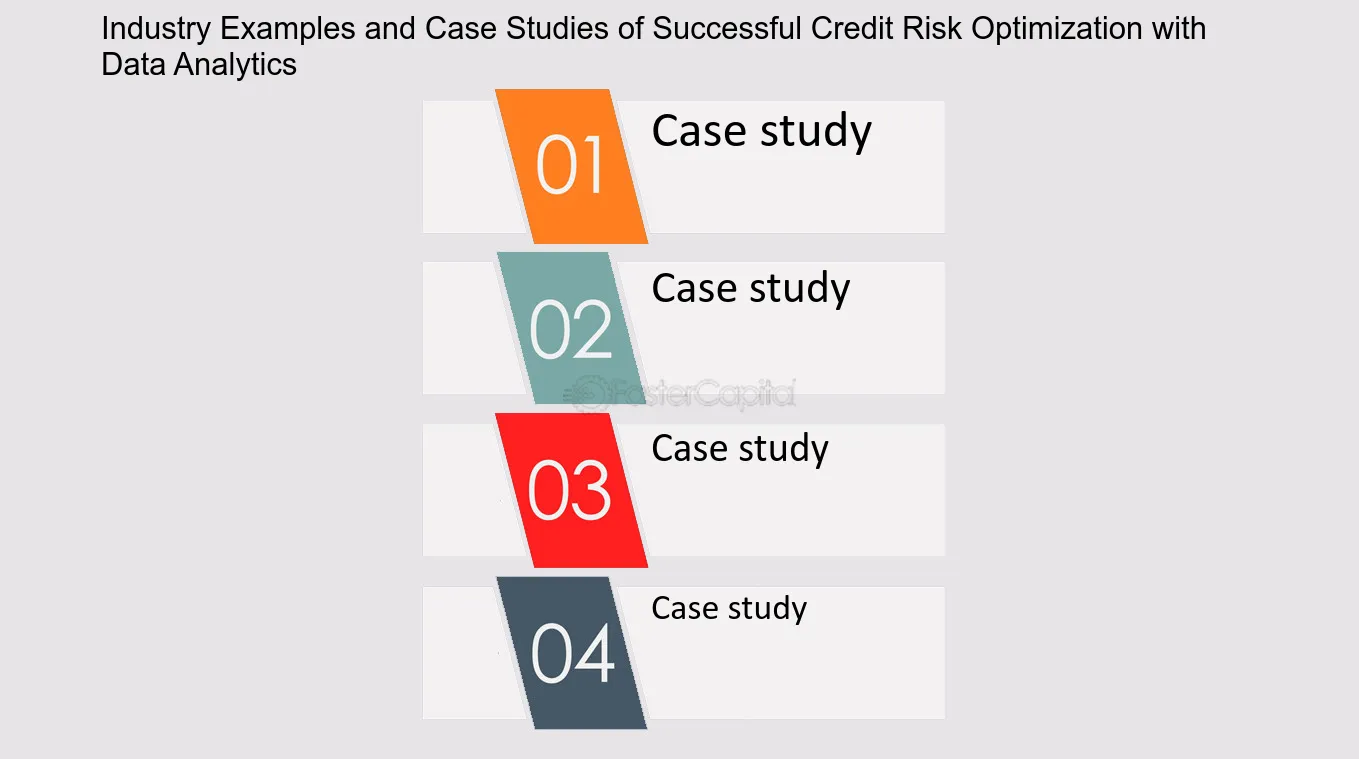 Industry Examples and Case Studies of Successful Credit Risk Optimization with Data Analytics

01
Case study

02
Case study

03
Case study

04
Case study

FasterCapital